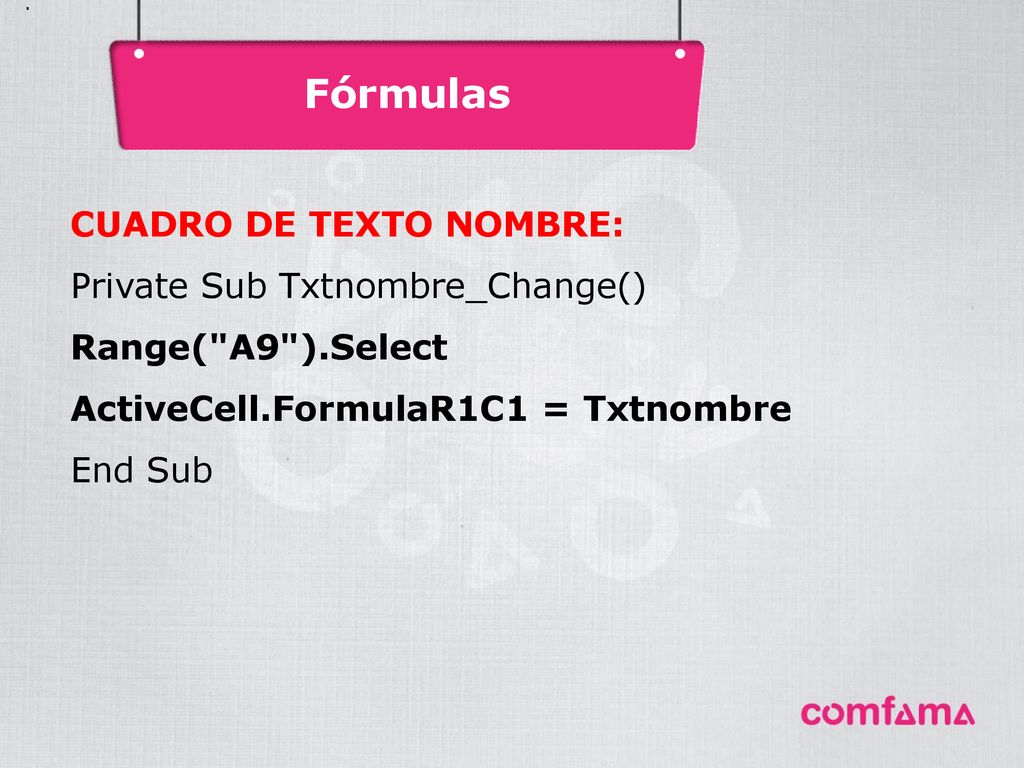 Fórmulas

CUADRO DE TEXTO NOMBRE:

Private Sub Txtnombre_Change()

Range("A9").Select

ActiveCell.FormulaR1C1 = Txtnombre

End Sub

comfama